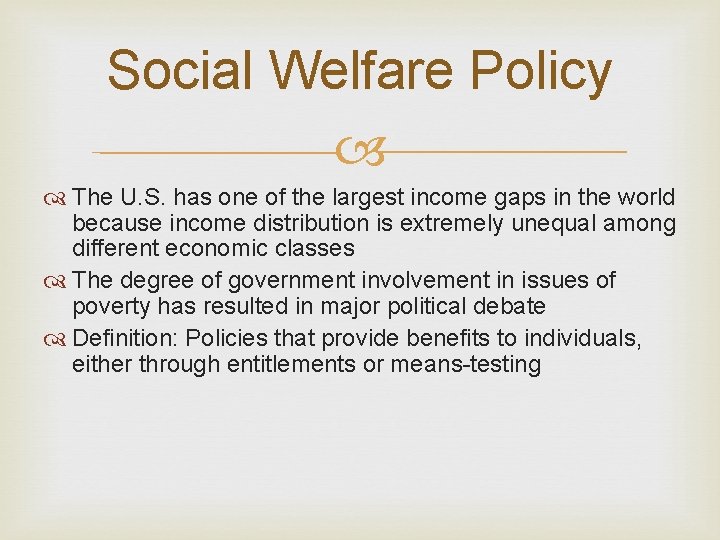 Social Welfare Policy

The U.S. has one of the largest income gaps in the world because income distribution is extremely unequal among different economic classes

The degree of government involvement in issues of poverty has resulted in major political debate

Definition: Policies that provide benefits to individuals, either through entitlements or means-testing